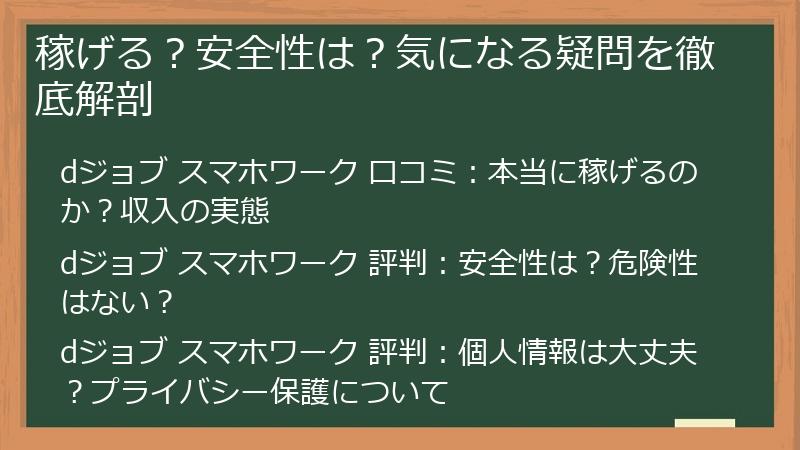 稼げる？安全性は？気になる疑問を徹底解剖

dジョブ スマホワーク 口コミ：本当に稼げるのか？収入の実態

dジョブ スマホワーク 評判：安全性は？危険性はない？

dジョブ スマホワーク 評判：個人情報は大丈夫？プライバシー保護について